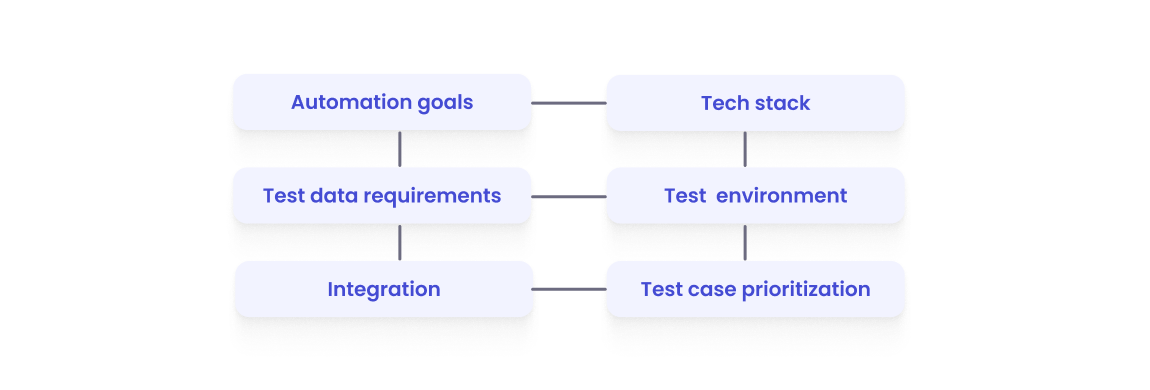 Automation goals

Tech stack

Test data requirements

Test  environment

Integration

Test case prioritization